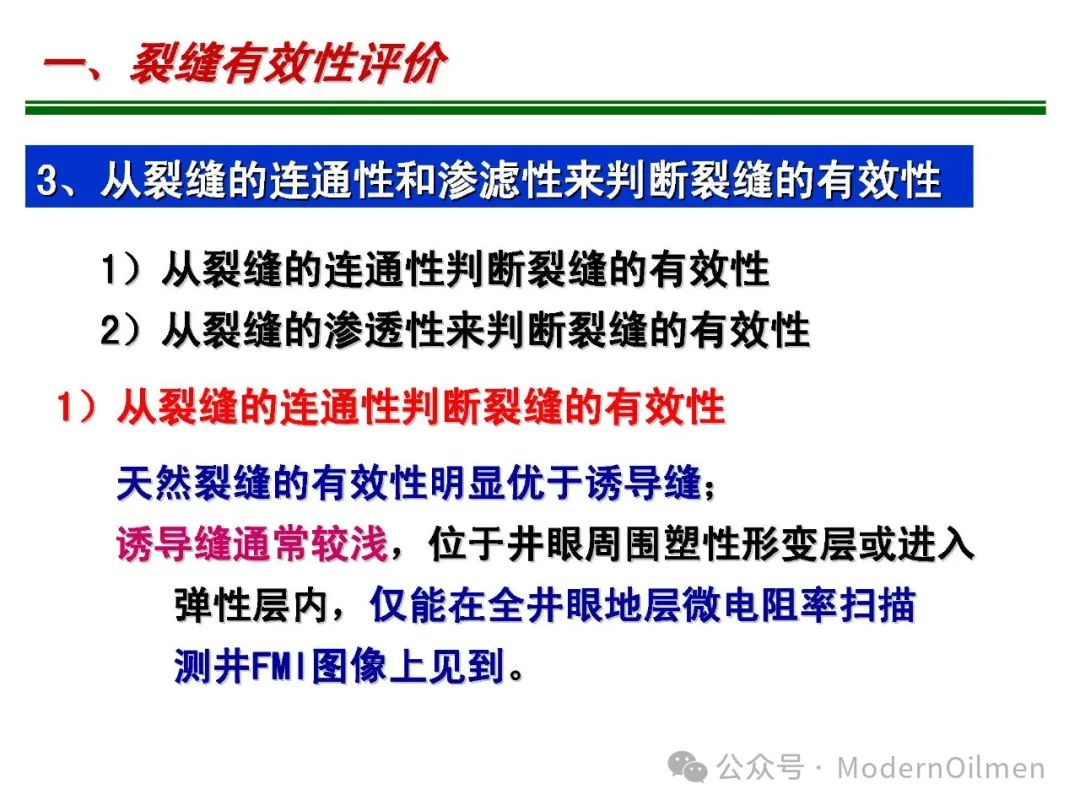 一、裂缝有效性评价

3、从裂缝的连通性和渗滤性来判断裂缝的有效性

1）从裂缝的连通性判断裂缝的有效性
2）从裂缝的渗透性来判断裂缝的有效性

1）从裂缝的连通性判断裂缝的有效性

天然裂缝的有效性明显优于诱导缝；
诱导缝通常较浅，位于井眼周围塑性形变层或进入弹性层内，仅能在全井眼地层微电阻率扫描测井FMI图像上见到。

公众号 · ModernOilmen